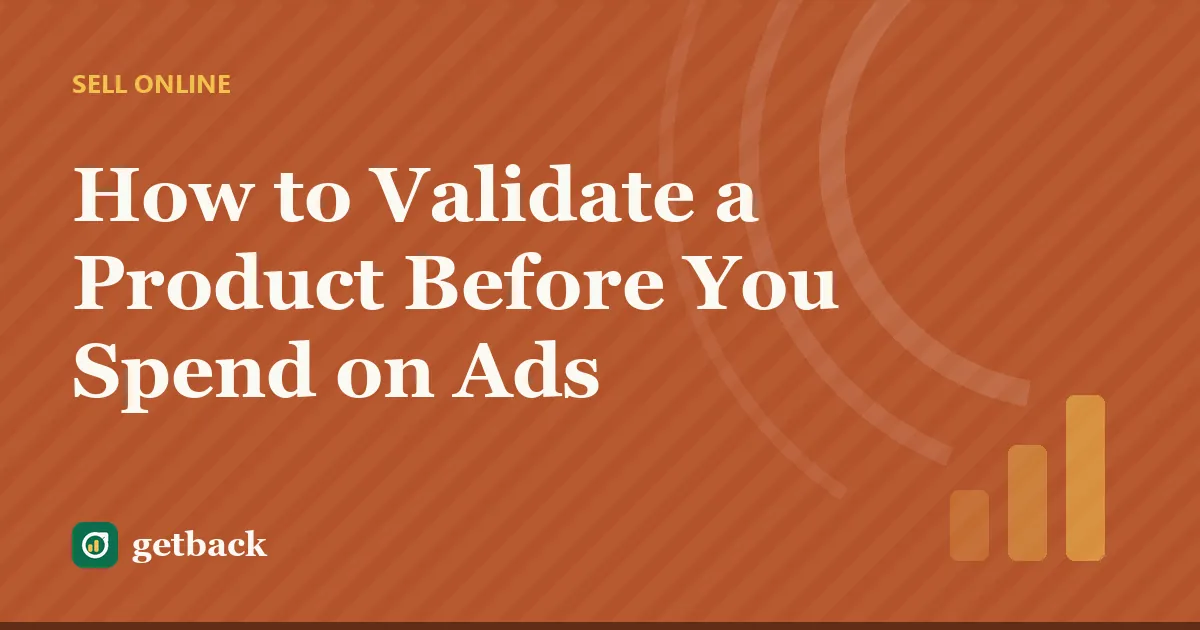 SELL ONLINE

How to Validate a Product Before You Spend on Ads

getback